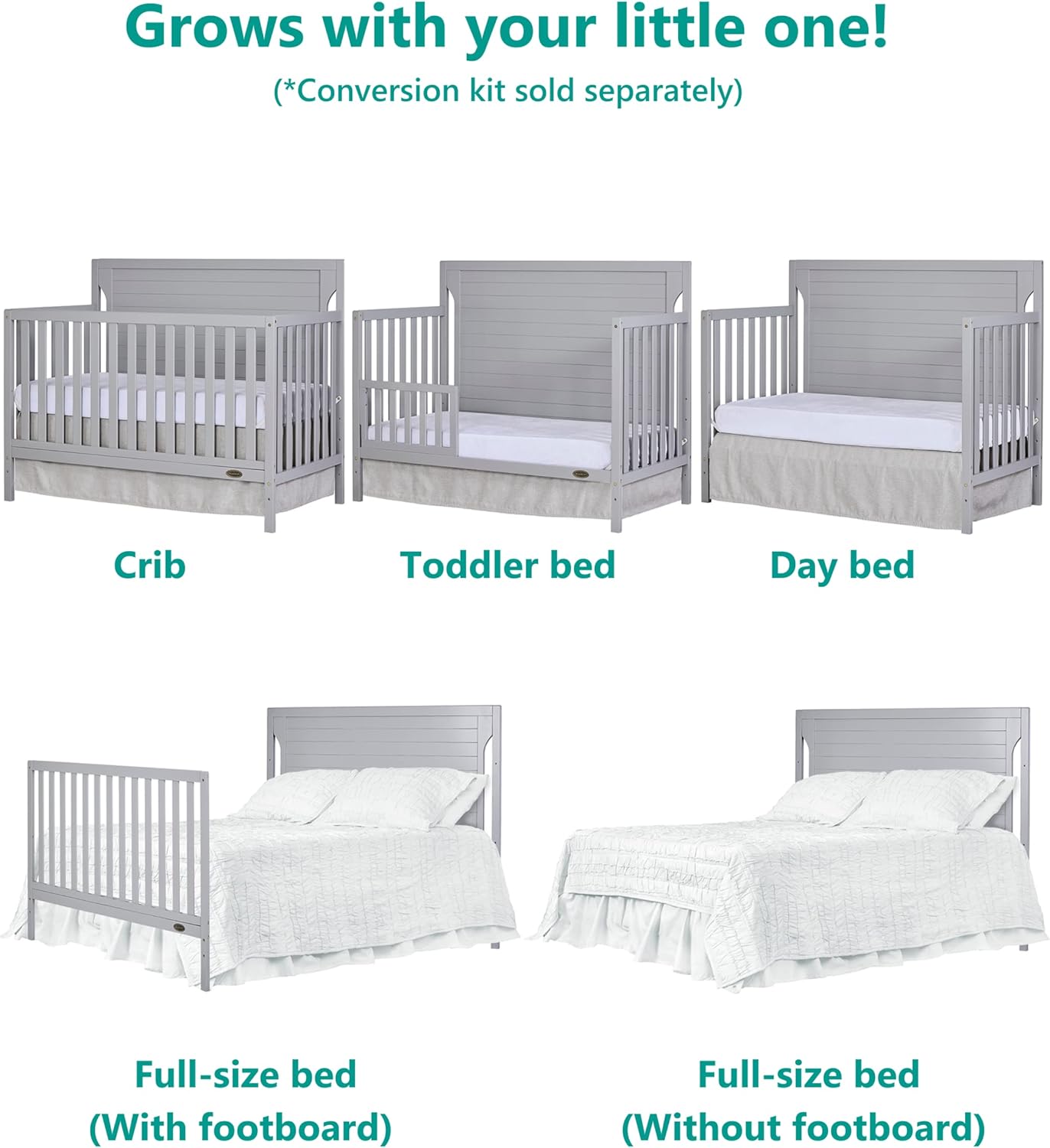 Grows with your little one!
(*Conversion kit sold separately)

Crib

Toddler bed

Day bed

Full-size bed
(With footboard)

Full-size bed
(Without footboard)